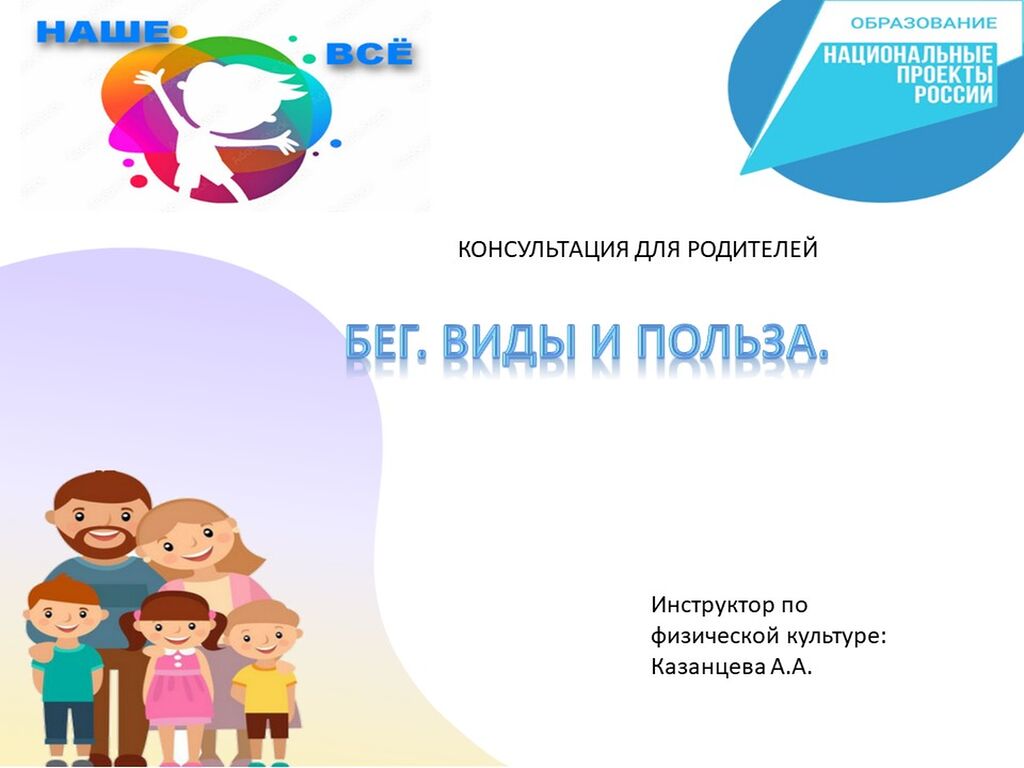 НАШЕ ВСЁ

ОБРАЗОВАНИЕ
НАЦИОНАЛЬНЫЕ ПРОЕКТЫ РОССИИ

КОНСУЛЬТАЦИЯ ДЛЯ РОДИТЕЛЕЙ

БЕГ. ВИДЫ И ПОЛЬЗА.

Инструктор по физической культуре: Казанцева А.А.